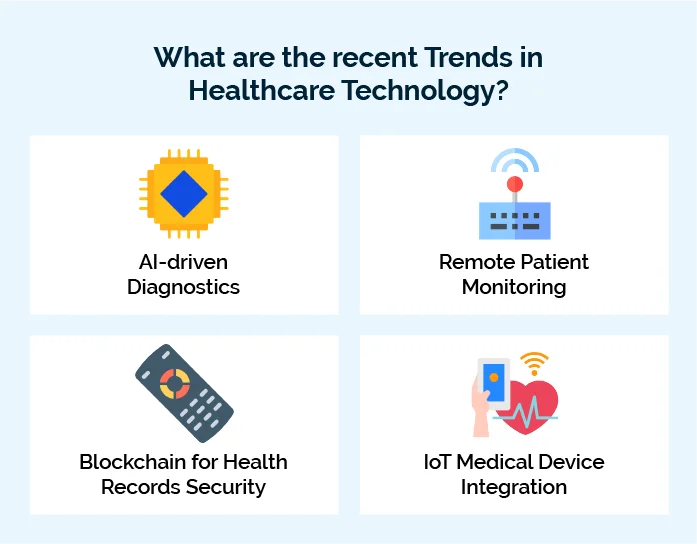 What are the recent Trends in Healthcare Technology?

AI-driven Diagnostics

Remote Patient Monitoring

Blockchain for Health Records Security

IoT Medical Device Integration